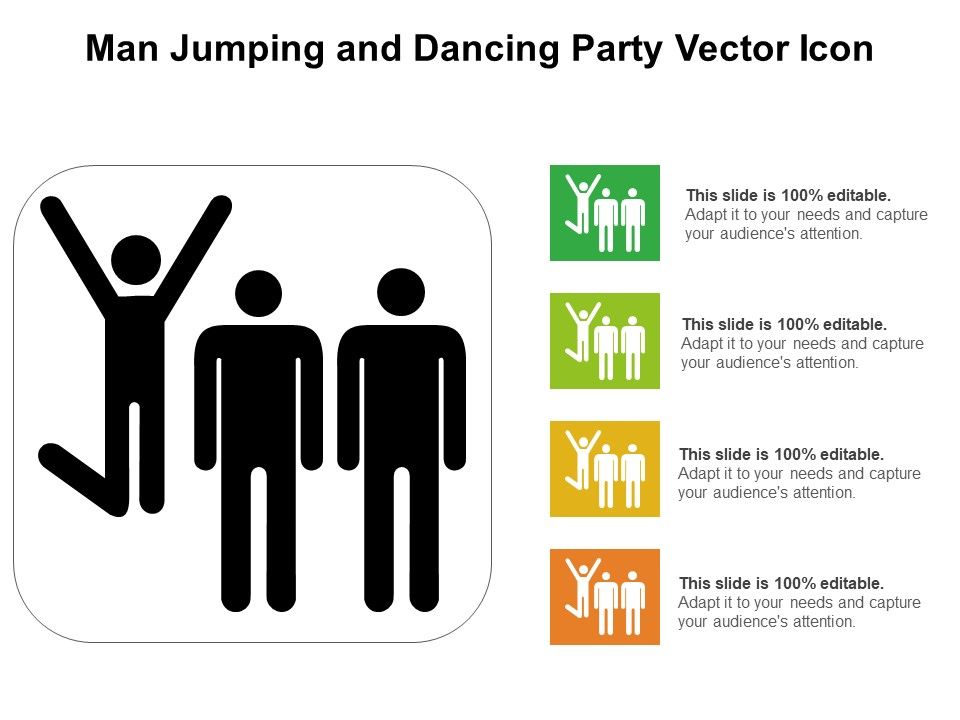 Man Jumping and Dancing Party Vector Icon

This slide is 100% editable.
Adapt it to your needs and capture your audience's attention.

This slide is 100% editable.
Adapt it to your needs and capture your audience's attention.

This slide is 100% editable.
Adapt it to your needs and capture your audience's attention.

This slide is 100% editable.
Adapt it to your needs and capture your audience's attention.